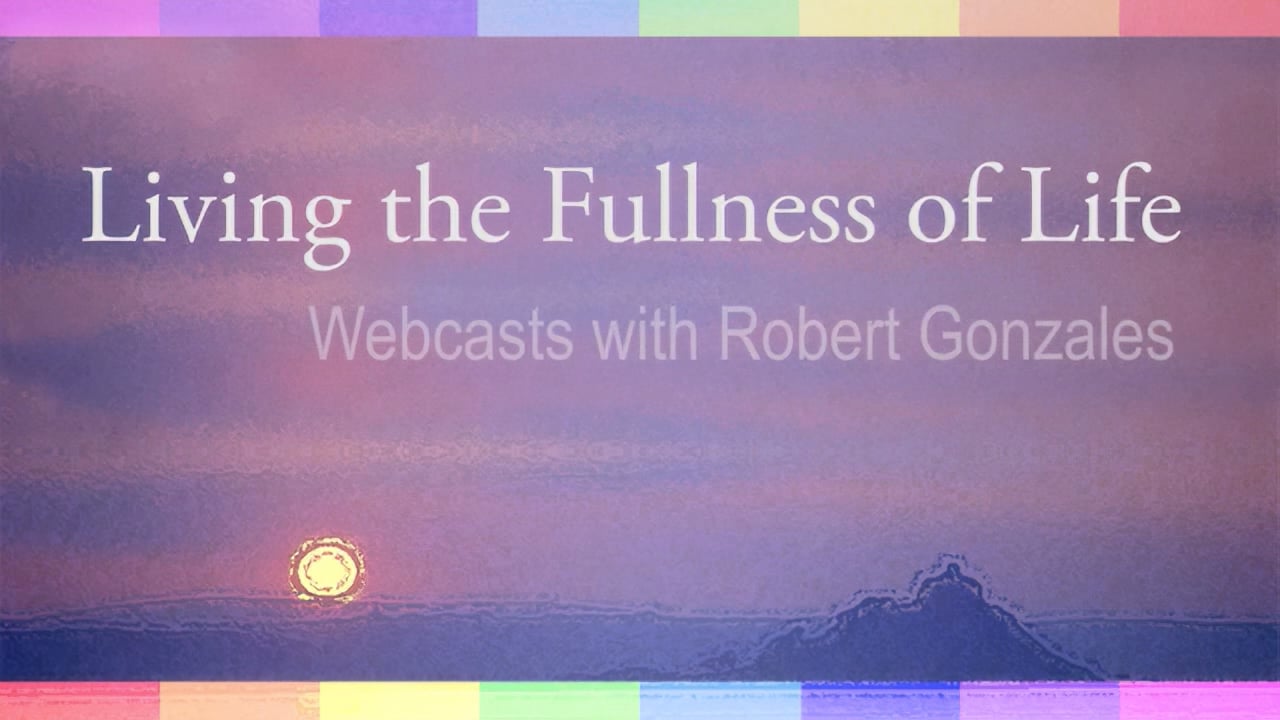 Living the Fullness of Life

Webcasts with Robert Gonzales